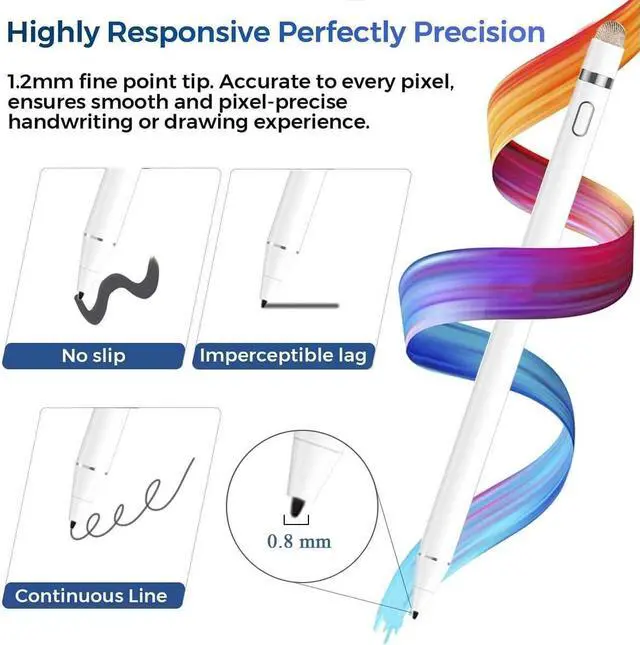 Highly Responsive Perfectly Precision

1.2mm fine point tip. Accurate to every pixel, ensures smooth and pixel-precise handwriting or drawing experience.

No slip

Imperceptible lag

Continuous Line

0.8 mm